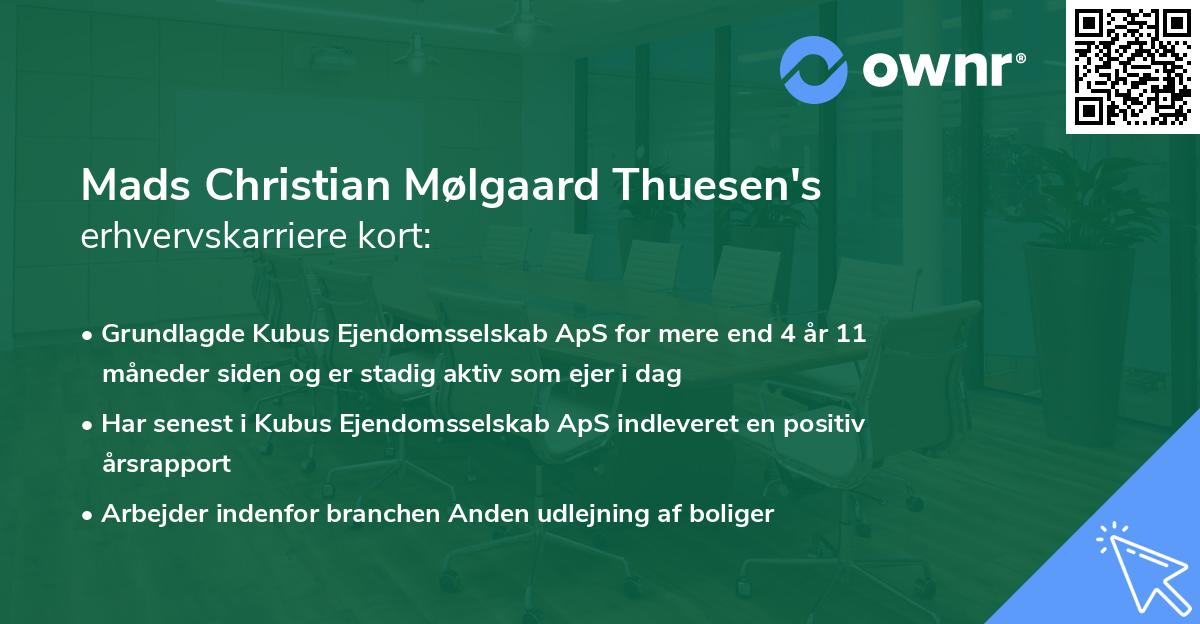 ownr®

Mads Christian Mølgaard Thuesen's
erhvervskarriere kort:

• Grundlagde Kubus Ejendomsselskab ApS for mere end 4 år 11 måneder siden og er stadig aktiv som ejer i dag

• Har senest i Kubus Ejendomsselskab ApS indleveret en positiv årsrapport

• Arbejder indenfor branchen Anden udlejning af boliger